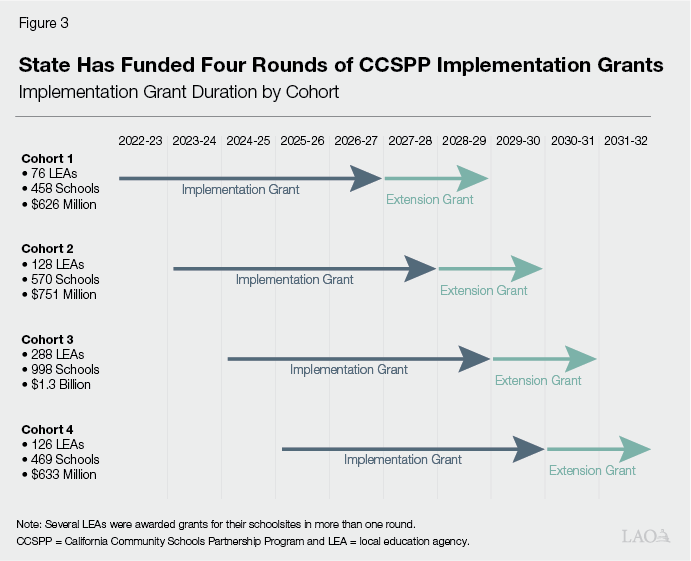 Figure 3

State Has Funded Four Rounds of CCSPP Implementation Grants

Implementation Grant Duration by Cohort

2022-23 2023-24 2024-25 2025-26 2026-27 2027-28 2028-29 2029-30 2030-31 2031-32

Cohort 1
• 76 LEAs
• 458 Schools
• $626 Million

Implementation Grant

Extension Grant

Cohort 2
• 128 LEAs
• 570 Schools
• $751 Million

Implementation Grant

Extension Grant

Cohort 3
• 288 LEAs
• 998 Schools
• $1.3 Billion

Implementation Grant

Extension Grant

Cohort 4
• 126 LEAs
• 469 Schools
• $633 Million

Implementation Grant

Extension Grant

Note: Several LEAs were awarded grants for their schoolsites in more than one round.

CCSPP = California Community Schools Partnership Program and LEA = local education agency.

LAO